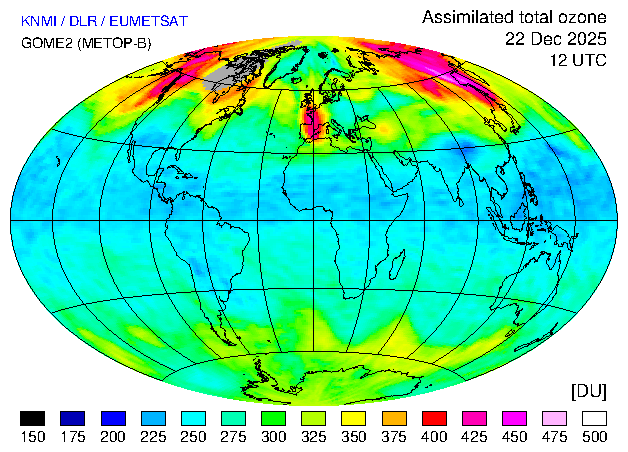 KNMI / DLR / EUMETSAT
GOME2 (METOP-B)

Assimilated total ozone
22 Dec 2025
12 UTC

[DU]

150 175 200 225 250 275 300 325 350 375 400 425 450 475 500